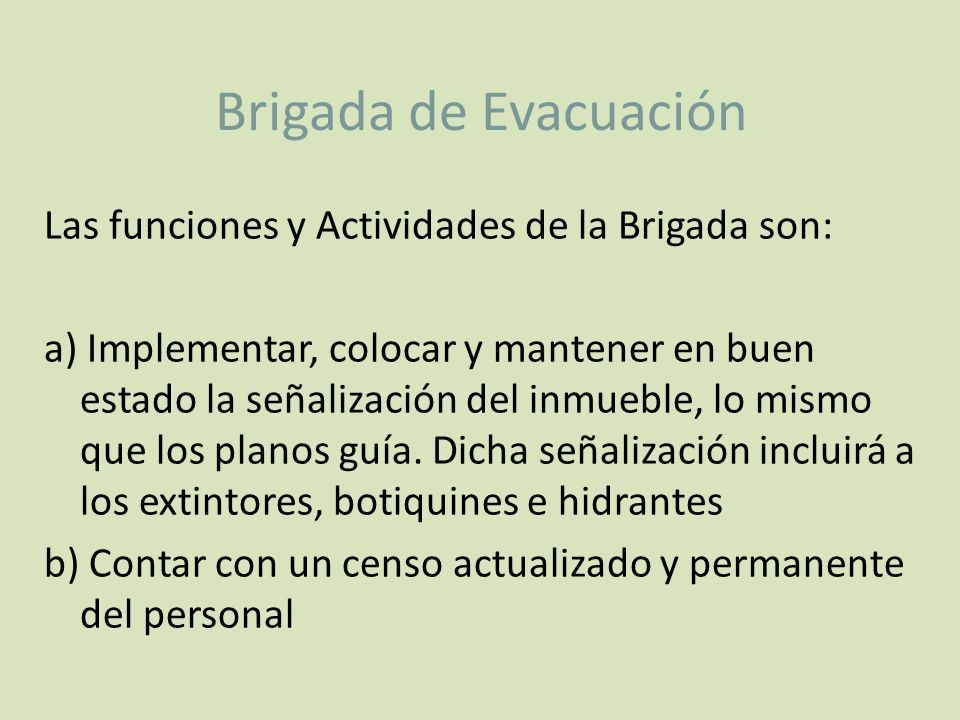 Brigada de Evacuación

Las funciones y Actividades de la Brigada son:

a) Implementar, colocar y mantener en buen estado la señalización del inmueble, lo mismo que los planos guía. Dicha señalización incluirá a los extintores, botiquines e hidrantes

b) Contar con un censo actualizado y permanente del personal